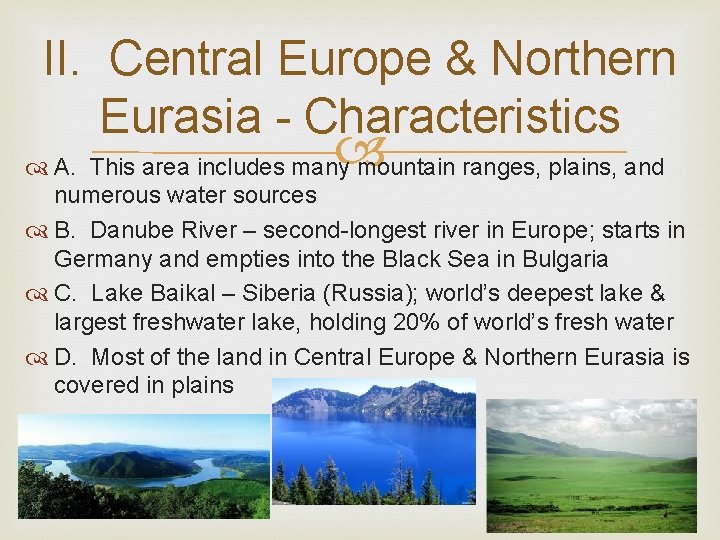 II. Central Europe & Northern Eurasia - Characteristics

A. This area includes many mountain ranges, plains, and numerous water sources

B. Danube River – second-longest river in Europe; starts in Germany and empties into the Black Sea in Bulgaria

C. Lake Baikal – Siberia (Russia); world's deepest lake & largest freshwater lake, holding 20% of world's fresh water

D. Most of the land in Central Europe & Northern Eurasia is covered in plains